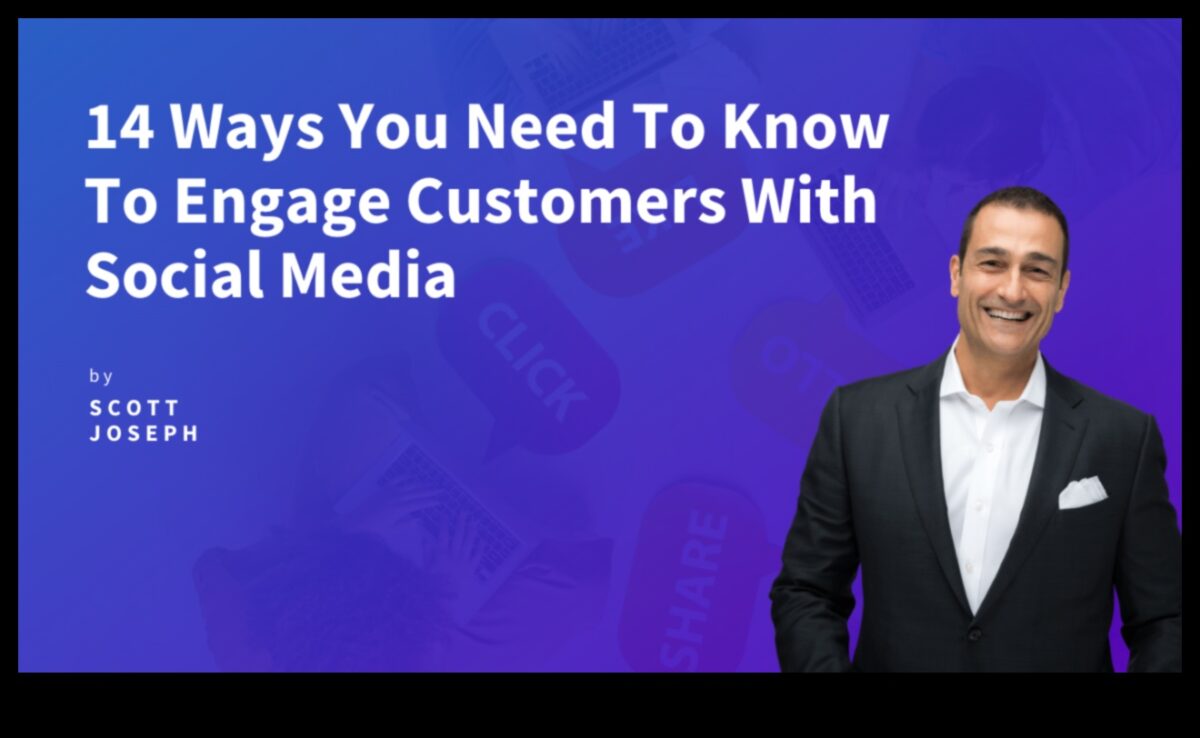 14 Ways You Need To Know To Engage Customers With Social Media

by

SCOTT JOSEPH

CLICK

SHARE